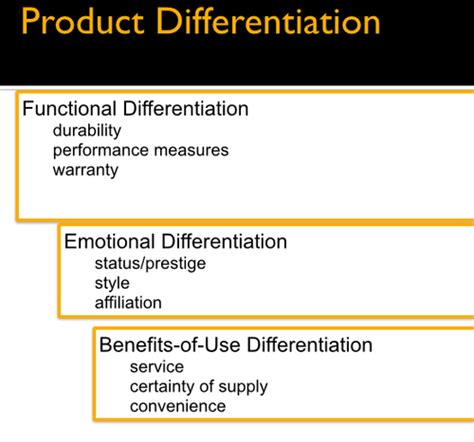 Product Differentiation

Functional Differentiation
durability
performance measures
warranty

Emotional Differentiation
status/prestige
style
affiliation

Benefits-of-Use Differentiation
service
certainty of supply
convenience